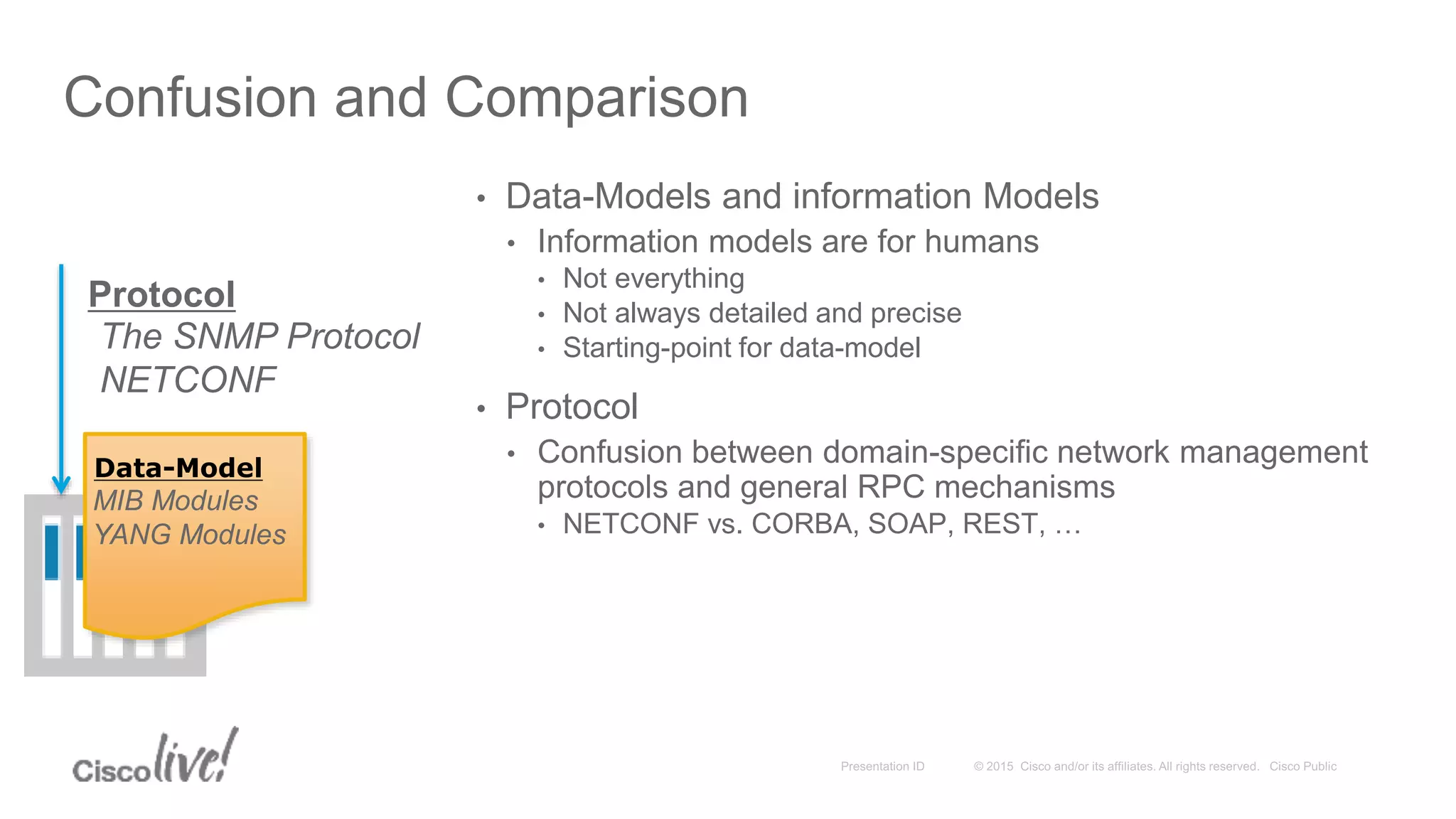 Confusion and Comparison

Protocol
The SNMP Protocol
NETCONF

Data-Model
MIB Modules
YANG Modules

• Data-Models and information Models
  • Information models are for humans
    • Not everything
    • Not always detailed and precise
    • Starting-point for data-model

• Protocol
  • Confusion between domain-specific network management protocols and general RPC mechanisms
    • NETCONF vs. CORBA, SOAP, REST, …

Cisco live!

Presentation ID © 2015 Cisco and/or its affiliates. All rights reserved. Cisco Public